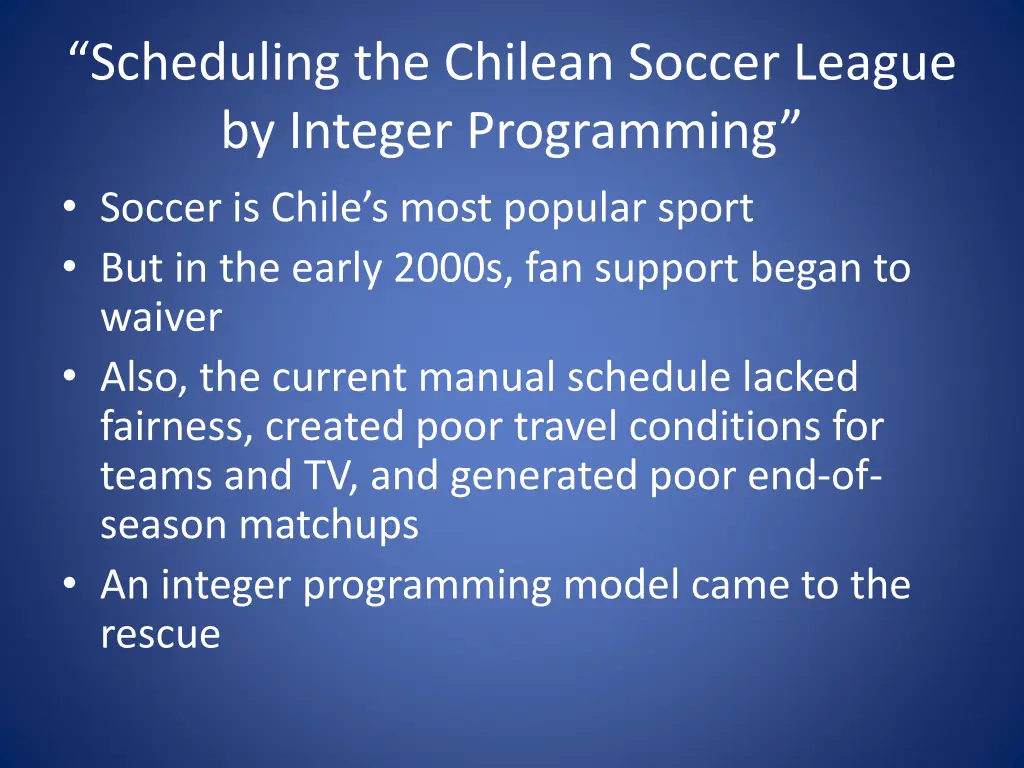 “Scheduling the Chilean Soccer League by Integer Programming”

• Soccer is Chile’s most popular sport
• But in the early 2000s, fan support began to waiver
• Also, the current manual schedule lacked fairness, created poor travel conditions for teams and TV, and generated poor end-of-season matchups
• An integer programming model came to the rescue